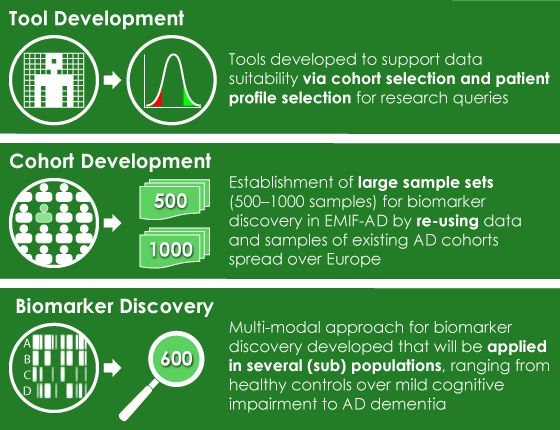 Tool Development

Tools developed to support data suitability via cohort selection and patient profile selection for research queries

Cohort Development

500

1000

Establishment of large sample sets (500–1000 samples) for biomarker discovery in EMIF-AD by re-using data and samples of existing AD cohorts spread over Europe

Biomarker Discovery

A
B
C
D

600

Multi-modal approach for biomarker discovery developed that will be applied in several (sub) populations, ranging from healthy controls over mild cognitive impairment to AD dementia